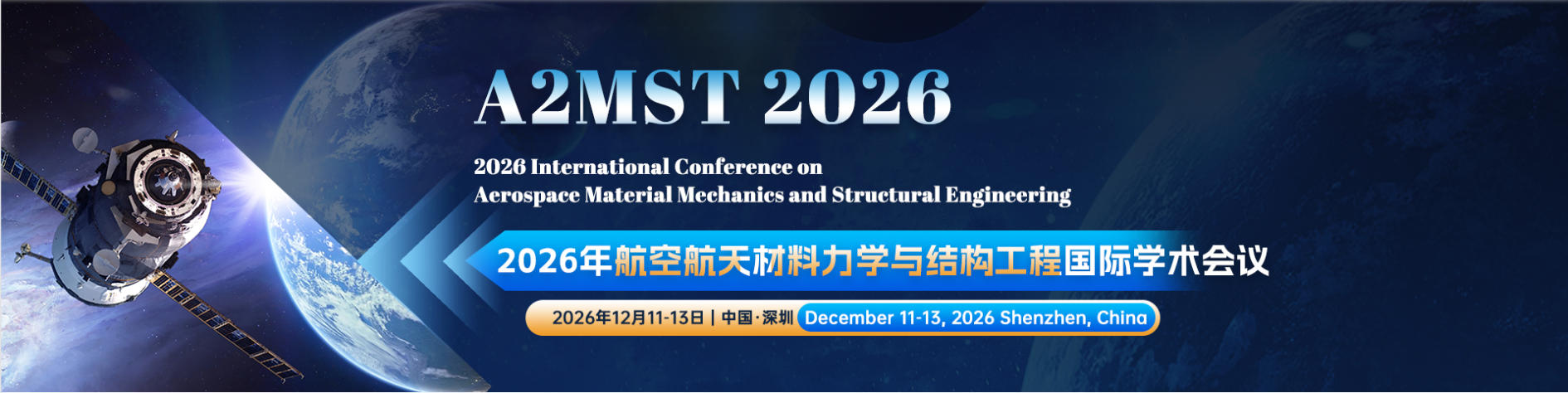 A2MST 2026

2026 International Conference on
Aerospace Material Mechanics and Structural Engineering

2026年航空航天材料力学与结构工程国际学术会议

2026年12月11-13日 | 中国·深圳 December 11-13, 2026 Shenzhen, China